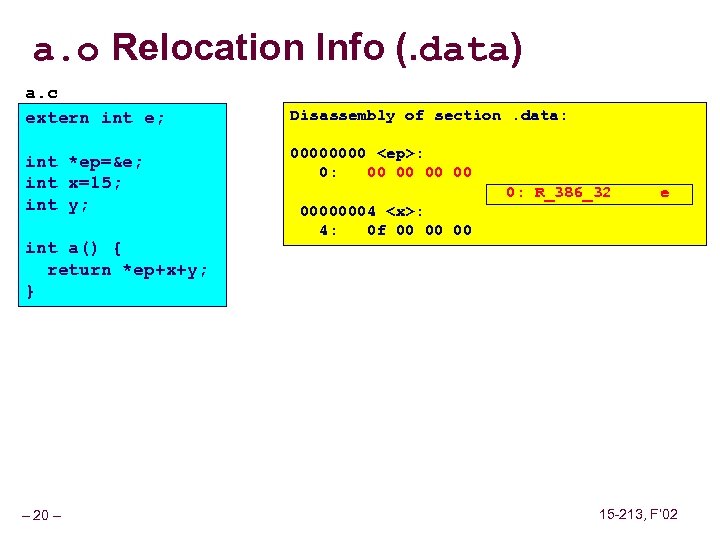 a.o Relocation Info (.data)

a.c

extern int e;

int *ep=&e;
int x=15;
int y;

int a() {
  return *ep+x+y;
}

Disassembly of section .data:

00000000 <ep>:
   0:   00 00 00 00
0: R_386_32     e
 00000004 <x>:
   4:   0f 00 00 00

– 20 –

15-213, F'02